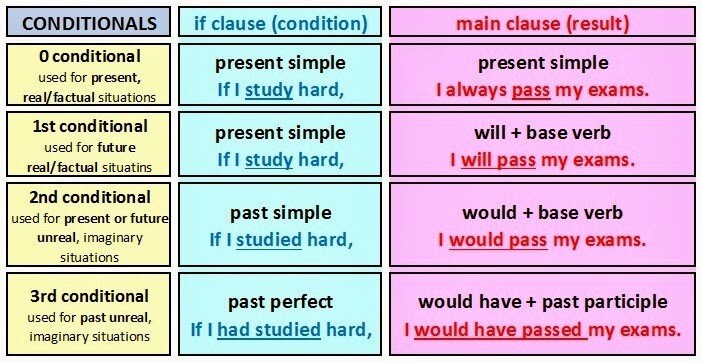 | CONDITIONALS | if clause (condition) | main clause (result) |
|---|---|---|
| 0 conditional used for present, real/factual situations | present simple If I study hard, | present simple I always pass my exams. |
| 1st conditional used for future real/factual situatins | present simple If I study hard, | will + base verb I will pass my exams. |
| 2nd conditional used for present or future unreal, imaginary situations | past simple If I studied hard, | would + base verb I would pass my exams. |
| 3rd conditional used for past unreal, imaginary situations | past perfect If I had studied hard, | would have + past participle I would have passed my exams. |